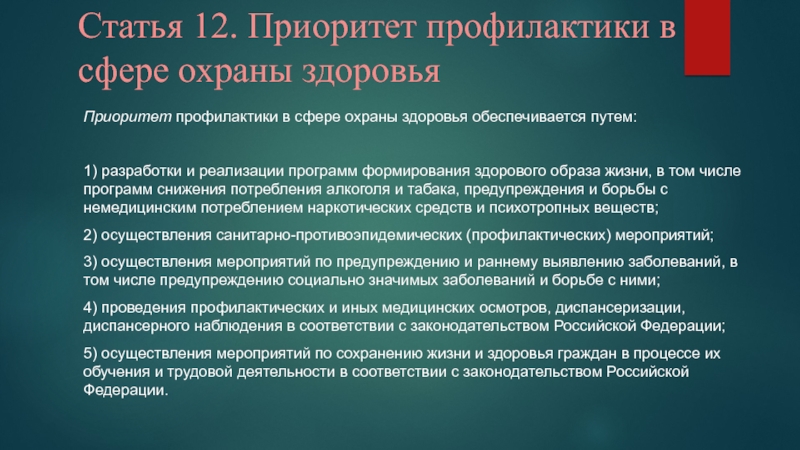 Статья 12. Приоритет профилактики в сфере охраны здоровья

Приоритет профилактики в сфере охраны здоровья обеспечивается путем:

1) разработки и реализации программ формирования здорового образа жизни, в том числе программ снижения потребления алкоголя и табака, предупреждения и борьбы с немедицинским потреблением наркотических средств и психотропных веществ;

2) осуществления санитарно-противоэпидемических (профилактических) мероприятий;

3) осуществления мероприятий по предупреждению и раннему выявлению заболеваний, в том числе предупреждению социально значимых заболеваний и борьбе с ними;

4) проведения профилактических и иных медицинских осмотров, диспансеризации, диспансерного наблюдения в соответствии с законодательством Российской Федерации;

5) осуществления мероприятий по сохранению жизни и здоровья граждан в процессе их обучения и трудовой деятельности в соответствии с законодательством Российской Федерации.